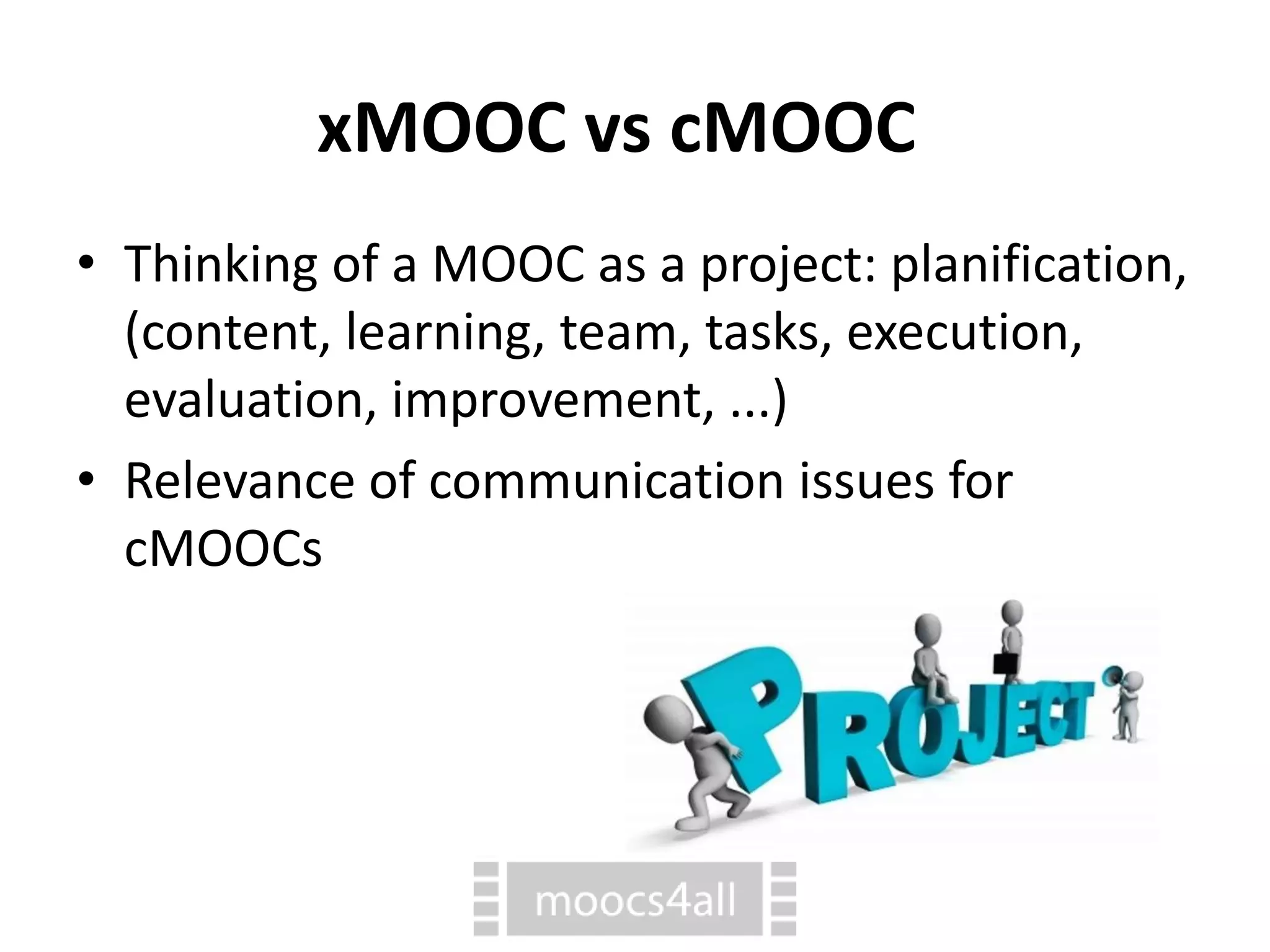 xMOOC vs cMOOC

• Thinking of a MOOC as a project: planification, (content, learning, team, tasks, execution, evaluation, improvement, ...)

• Relevance of communication issues for cMOOCs

PROJECT

moocs4all